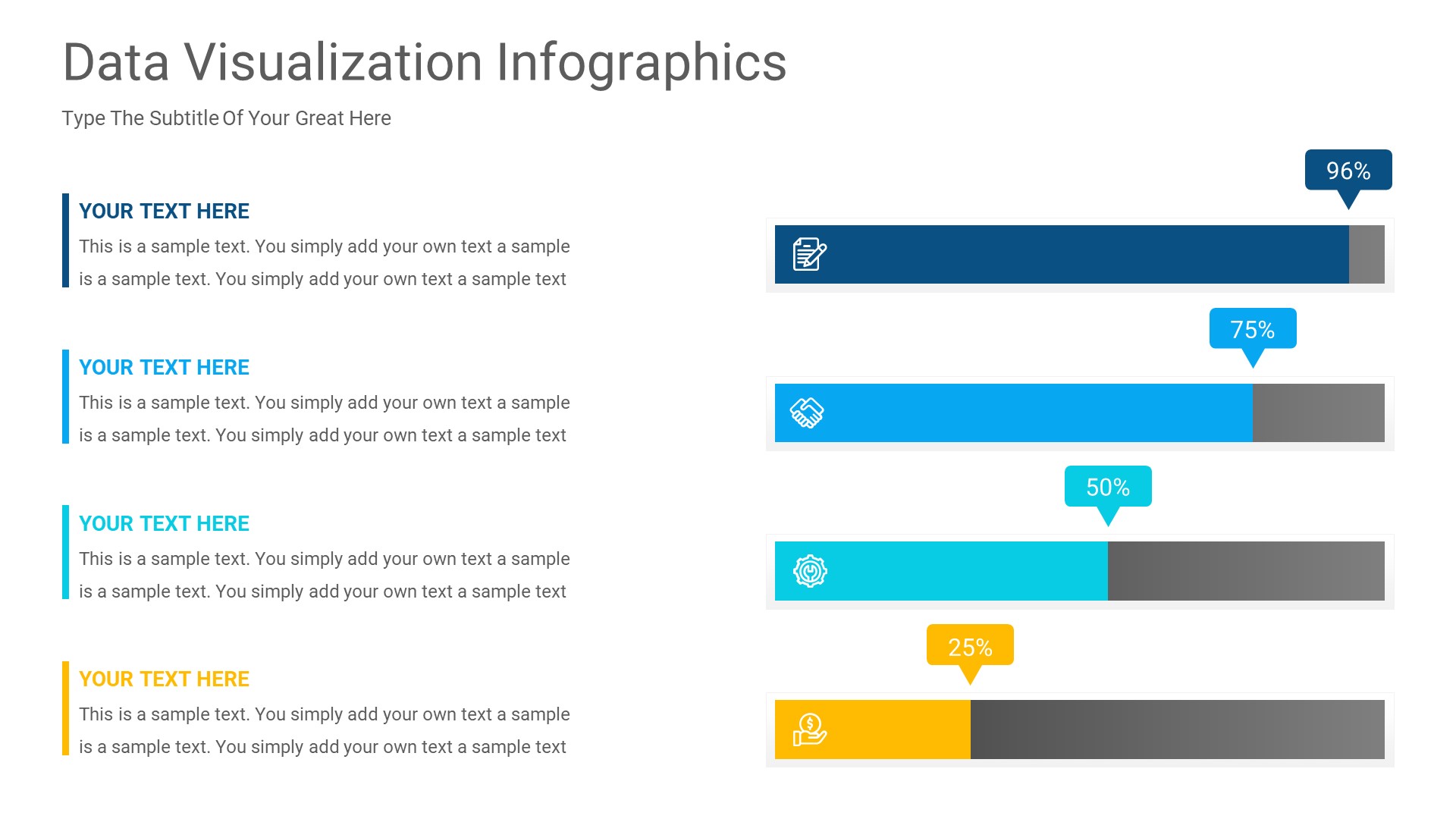 Data Visualization Infographics

Type The Subtitle Of Your Great Here

YOUR TEXT HERE

This is a sample text. You simply add your own text a sample is a sample text. You simply add your own text a sample text

YOUR TEXT HERE

This is a sample text. You simply add your own text a sample is a sample text. You simply add your own text a sample text

YOUR TEXT HERE

This is a sample text. You simply add your own text a sample is a sample text. You simply add your own text a sample text

YOUR TEXT HERE

This is a sample text. You simply add your own text a sample is a sample text. You simply add your own text a sample text

96%

75%

50%

25%